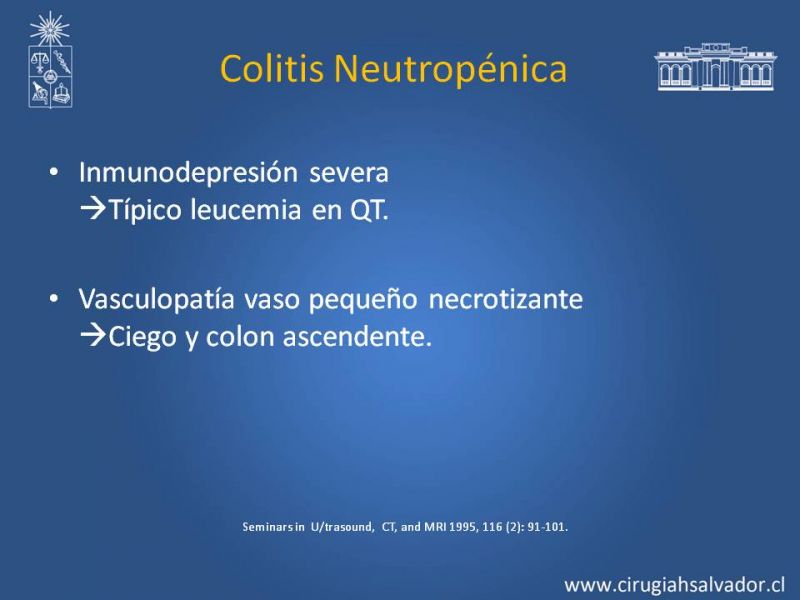 Colitis Neutropénica

• Inmunodepresión severa
→Típico leucemia en QT.

• Vasculopatía vaso pequeño necrotizante
→Ciego y colon ascendente.

Seminars in U/trasound, CT, and MRI 1995, 116 (2): 91-101.

www.cirugiahsalvador.cl